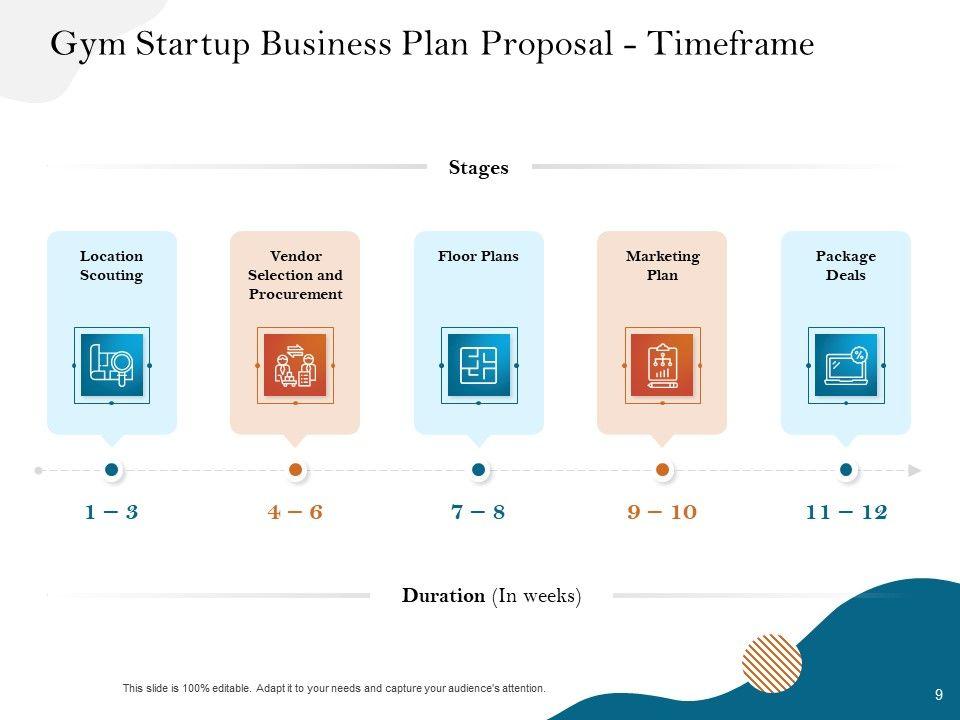 Gym Startup Business Plan Proposal - Timeframe

Stages

Location Scouting

Vendor Selection and Procurement

Floor Plans

Marketing Plan

Package Deals

1 – 3

4 – 6

7 – 8

9 – 10

11 – 12

Duration (In weeks)

This slide is 100% editable. Adapt it to your needs and capture your audience's attention.

9